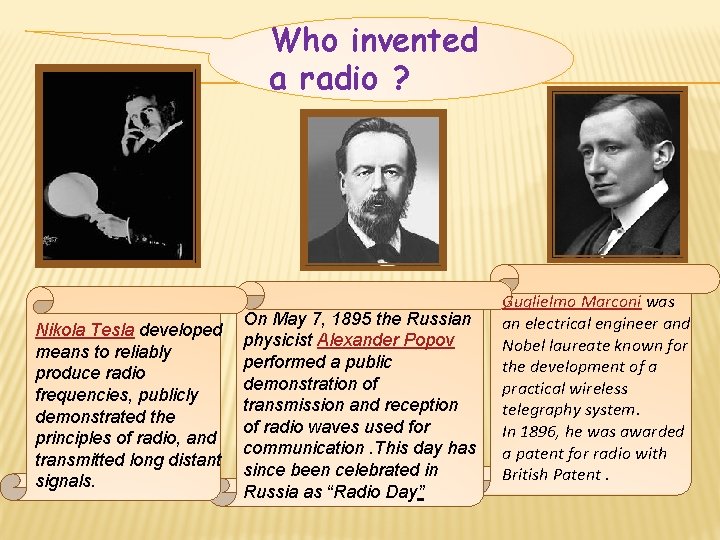 Who invented a radio ?

Nikola Tesla developed means to reliably produce radio frequencies, publicly demonstrated the principles of radio, and transmitted long distant signals.

On May 7, 1895 the Russian physicist Alexander Popov performed a public demonstration of transmission and reception of radio waves used for communication .This day has since been celebrated in Russia as “Radio Day”

Guglielmo Marconi was an electrical engineer and Nobel laureate known for the development of a practical wireless telegraphy system.
In 1896, he was awarded a patent for radio with British Patent .